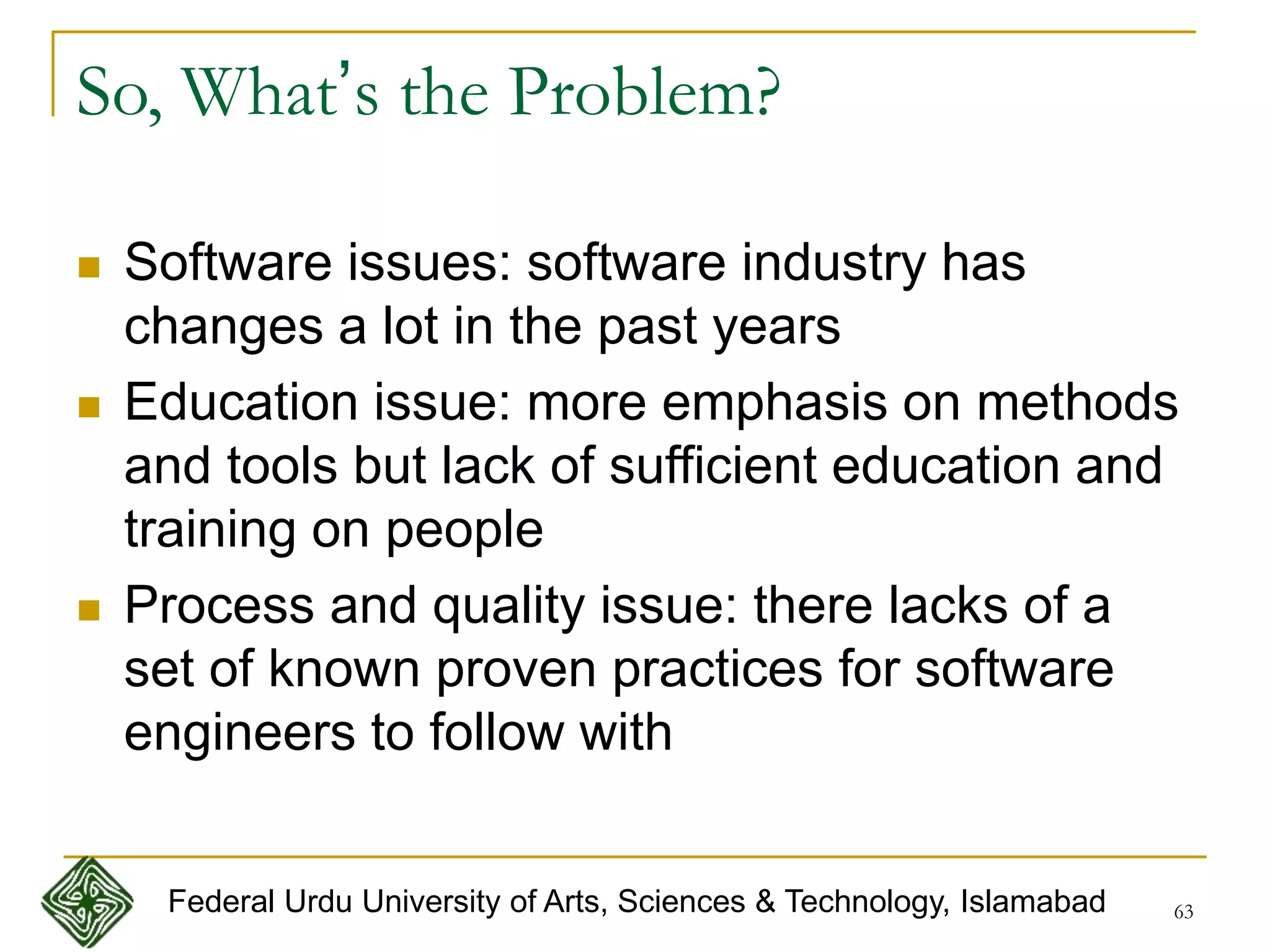 So, What's the Problem?

- Software issues: software industry has changes a lot in the past years
- Education issue: more emphasis on methods and tools but lack of sufficient education and training on people
- Process and quality issue: there lacks of a set of known proven practices for software engineers to follow with

Federal Urdu University of Arts, Sciences & Technology, Islamabad

63